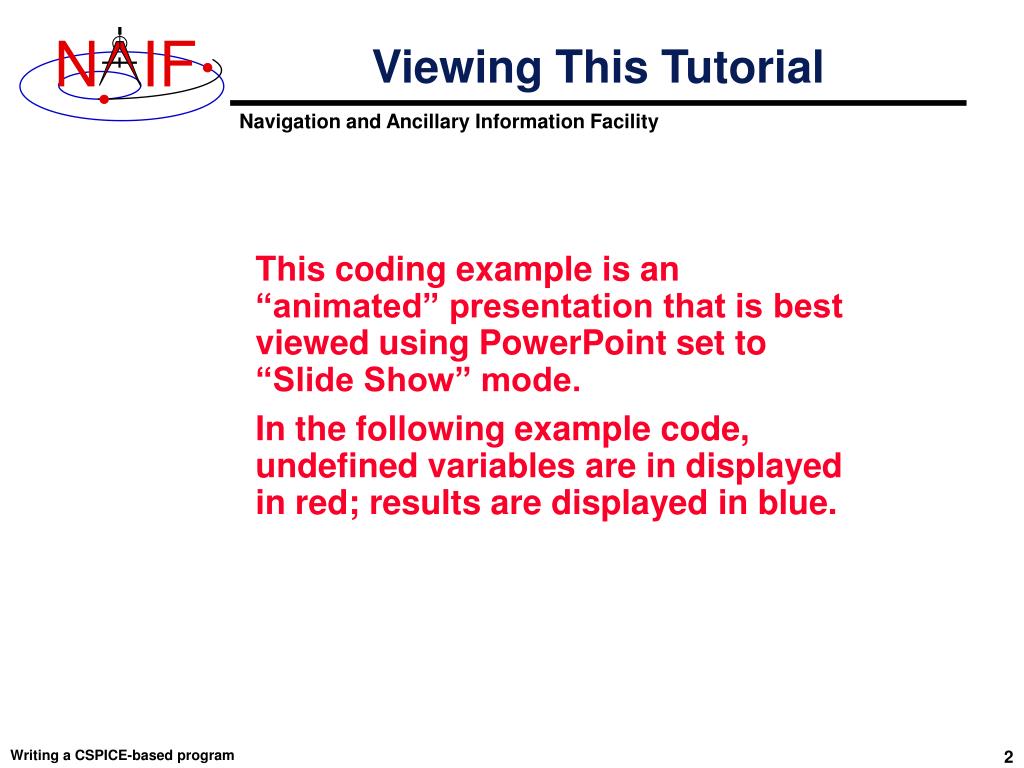 NAIF

Viewing This Tutorial

Navigation and Ancillary Information Facility

This coding example is an “animated” presentation that is best viewed using PowerPoint set to “Slide Show” mode.

In the following example code, undefined variables are in displayed in red; results are displayed in blue.

Writing a CSPICE-based program

2